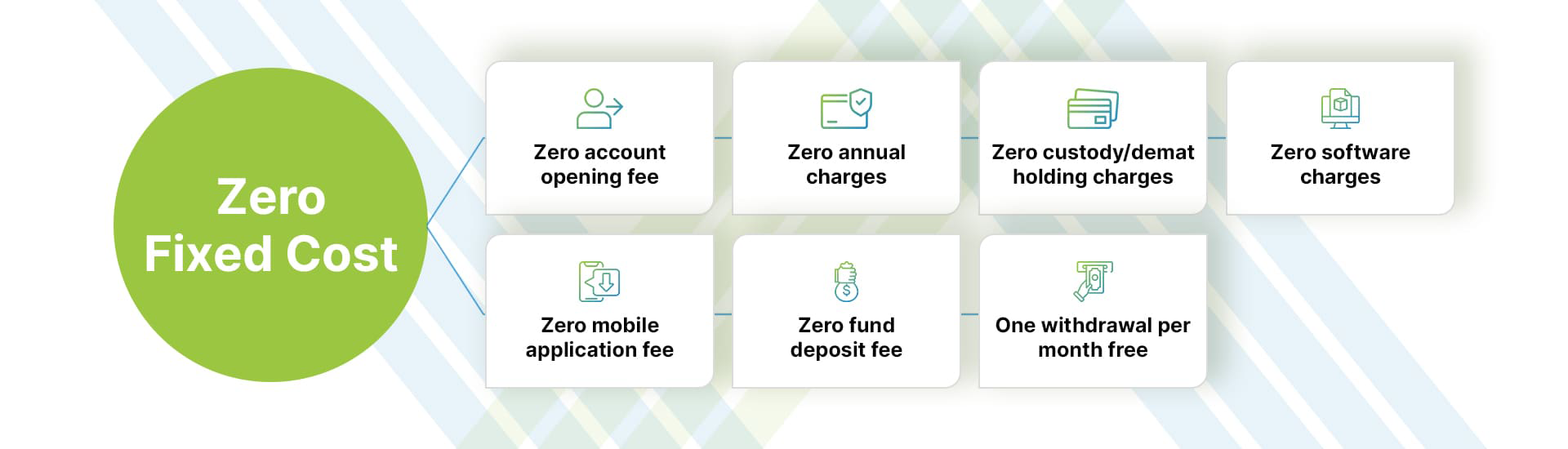 Zero Fixed Cost

Zero account opening fee

Zero annual charges

Zero custody/demat holding charges

Zero software charges

Zero mobile application fee

Zero fund deposit fee

One withdrawal per month free